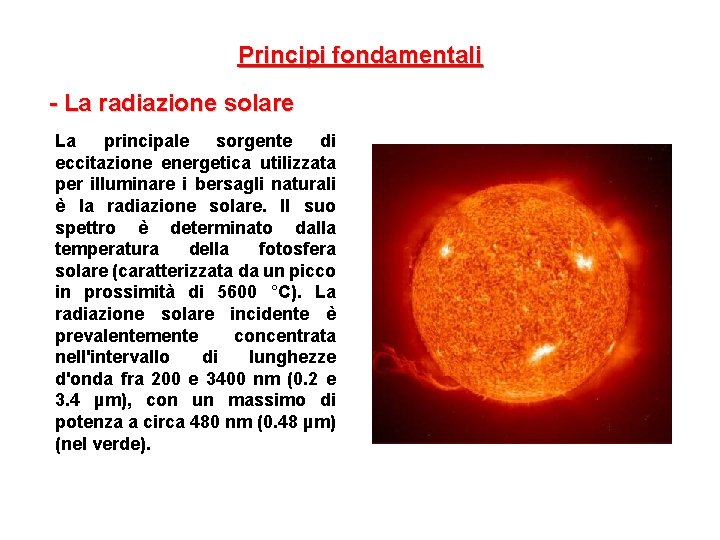 Principi fondamentali

- La radiazione solare

La principale sorgente di eccitazione energetica utilizzata per illuminare i bersagli naturali è la radiazione solare. Il suo spettro è determinato dalla temperatura della fotosfera solare (caratterizzata da un picco in prossimità di 5600 °C). La radiazione solare incidente è prevalentemente concentrata nell'intervallo di lunghezze d'onda fra 200 e 3400 nm (0.2 e 3.4 µm), con un massimo di potenza a circa 480 nm (0.48 µm) (nel verde).